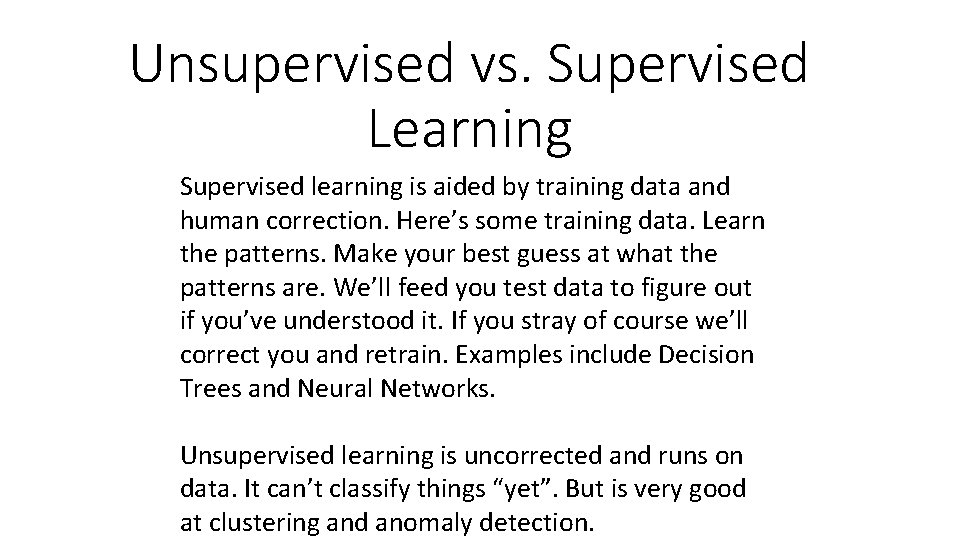 Unsupervised vs. Supervised Learning

Supervised learning is aided by training data and human correction. Here’s some training data. Learn the patterns. Make your best guess at what the patterns are. We’ll feed you test data to figure out if you’ve understood it. If you stray of course we’ll correct you and retrain. Examples include Decision Trees and Neural Networks.

Unsupervised learning is uncorrected and runs on data. It can’t classify things “yet”. But is very good at clustering and anomaly detection.